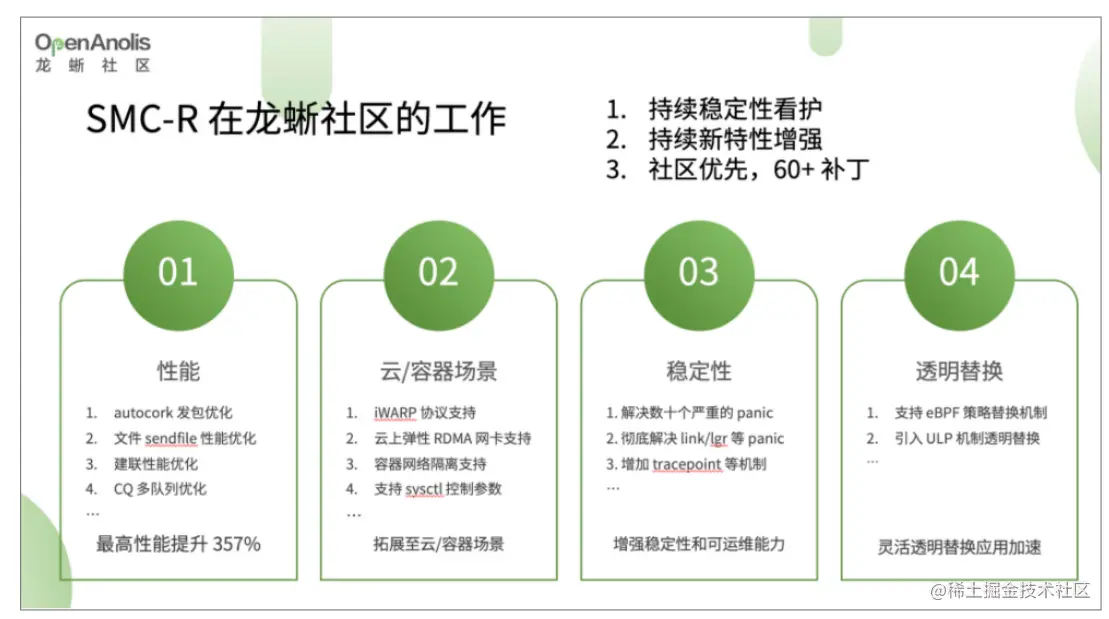 OpenAnolis
龙 蜥 社 区

SMC-R 在龙蜥社区的工作

1. 持续稳定性看护
2. 持续新特性增强
3. 社区优先，60+ 补丁

01

性能

1. autocork 发包优化
2. 文件 sendfile 性能优化
3. 建联性能优化
4. CQ 多队列优化
…

最高性能提升 357%

02

云/容器场景

1. iWARP 协议支持
2. 云上弹性 RDMA 网卡支持
3. 容器网络隔离支持
4. 支持 sysctl 控制参数
…

拓展至云/容器场景

03

稳定性

1. 解决数十个严重的 panic
2. 彻底解决 link/lgr 等 panic
3. 增加 tracepoint 等机制
…

增强稳定性和可运维能力

04

透明替换

1. 支持 eBPF 策略替换机制
2. 引入 ULP 机制透明替换
…

灵活透明替换应用加速

@稀土掘金技术社区